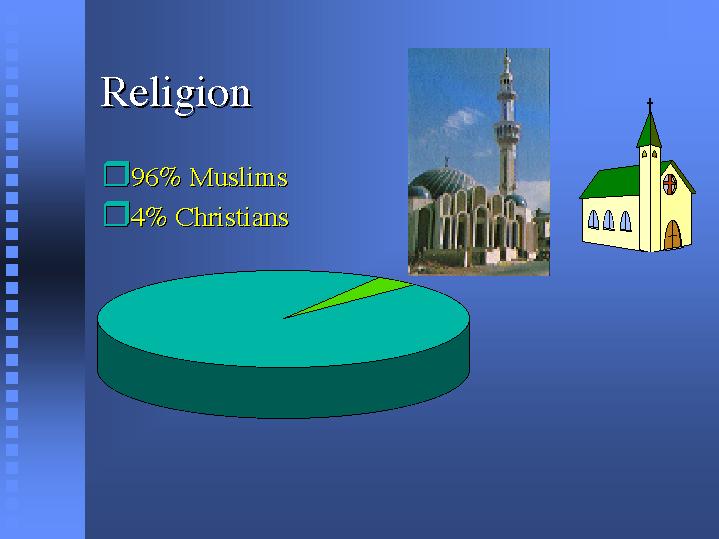 Religion

96% Muslims
4% Christians